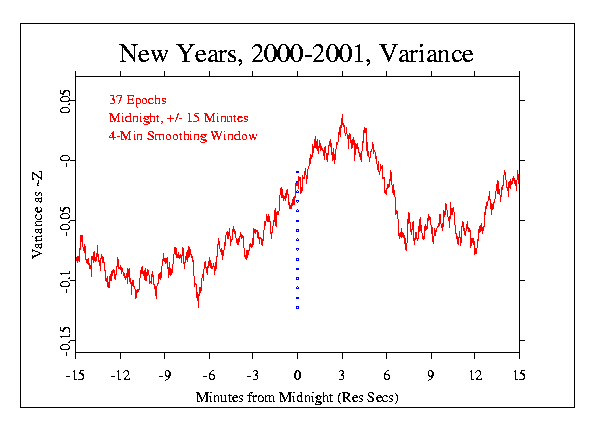 New Years, 2000-2001, Variance

37 Epochs
Midnight, +/- 15 Minutes
4-Min Smoothing Window

Variance as ~Z

0.05
-0
-0.05
-0.1
-0.15

-15 -12 -9 -6 -3 0 3 6 9 12 15

Minutes from Midnight (Res Secs)